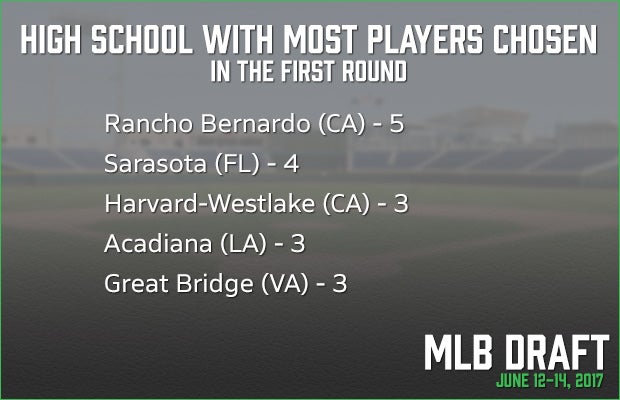 HIGH SCHOOL WITH MOST PLAYERS CHOSEN
IN THE FIRST ROUND

Rancho Bernardo (CA) - 5
Sarasota (FL) - 4
Harvard-Westlake (CA) - 3
Acadiana (LA) - 3
Great Bridge (VA) - 3

MLB DRAFT
JUNE 12-14, 2017